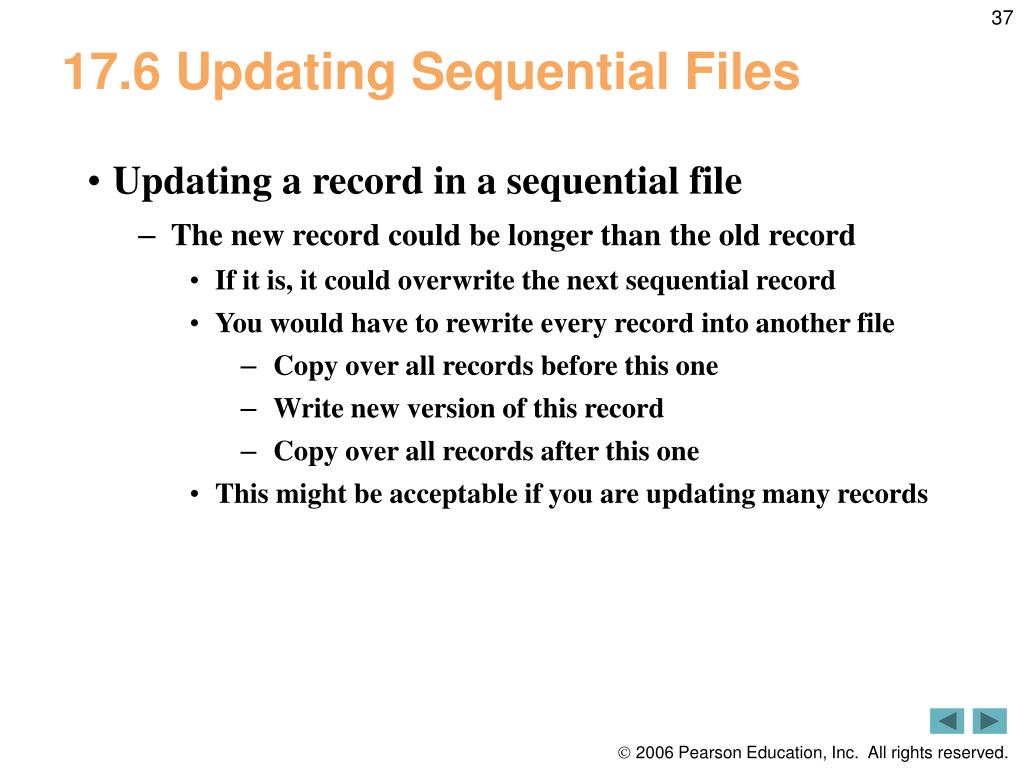 37

17.6 Updating Sequential Files

• Updating a record in a sequential file
– The new record could be longer than the old record
• If it is, it could overwrite the next sequential record
• You would have to rewrite every record into another file
– Copy over all records before this one
– Write new version of this record
– Copy over all records after this one
• This might be acceptable if you are updating many records

© 2006 Pearson Education, Inc. All rights reserved.